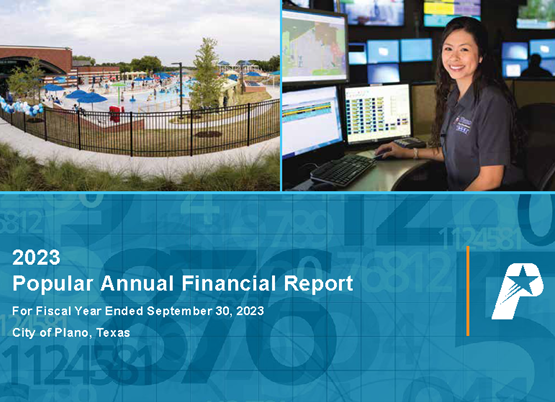 2023
Popular Annual Financial Report
For Fiscal Year Ended September 30, 2023
City of Plano, Texas